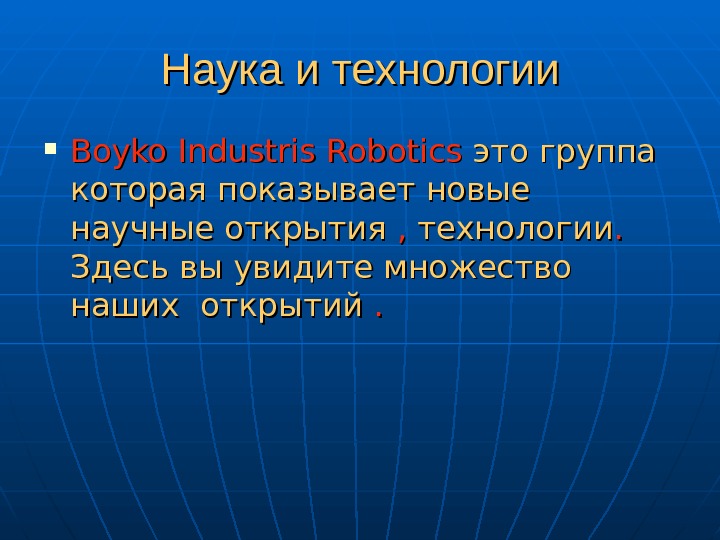 Наука и технологии

▪ Boyko Industris Robotics это группа которая показывает новые научные открытия , технологии. Здесь вы увидите множество наших  открытий .